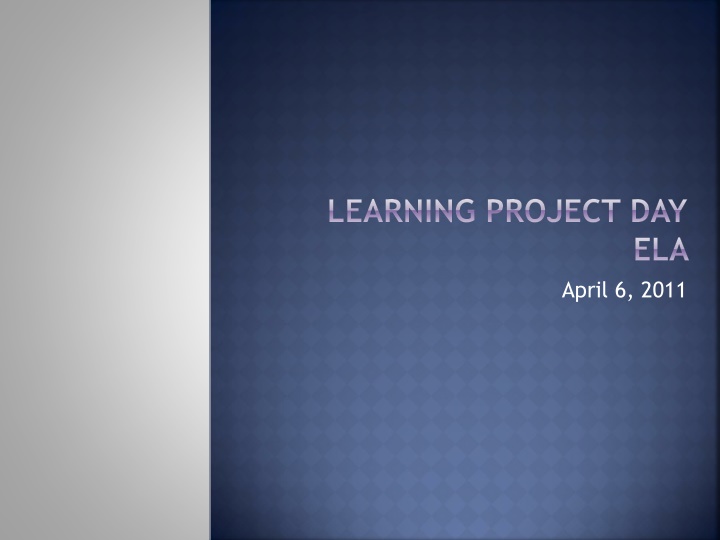 LEARNING PROJECT DAY
ELA

April 6, 2011